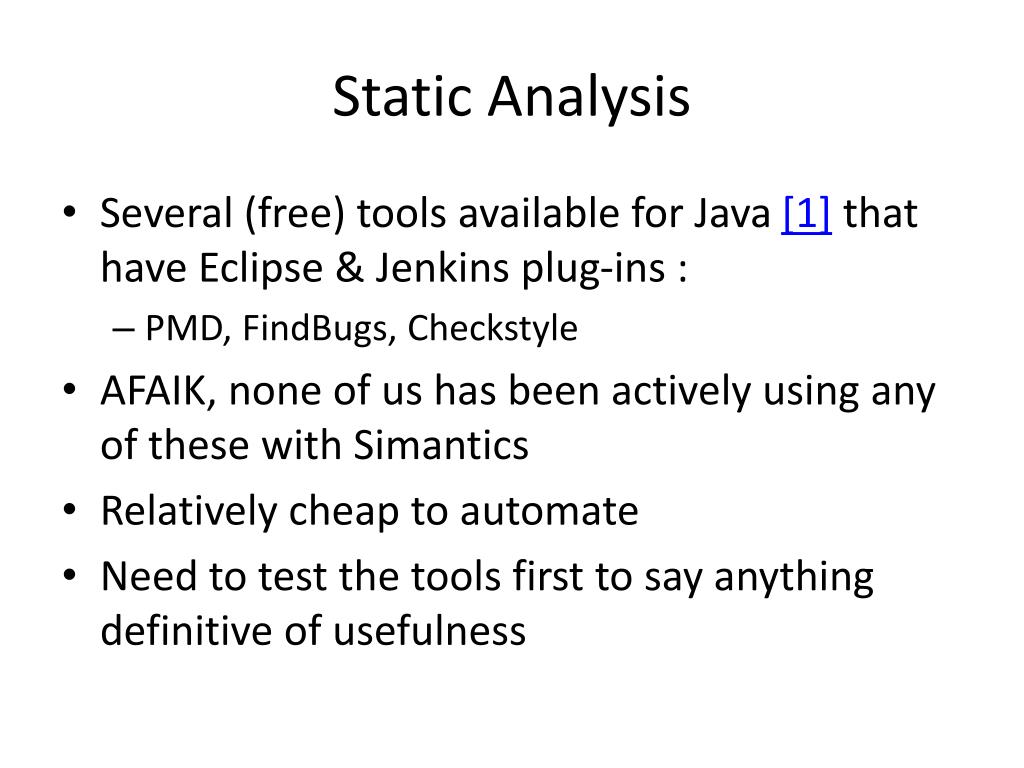 Static Analysis

• Several (free) tools available for Java [1] that have Eclipse & Jenkins plug-ins :
– PMD, FindBugs, Checkstyle
• AFAIK, none of us has been actively using any of these with Simantics
• Relatively cheap to automate
• Need to test the tools first to say anything definitive of usefulness